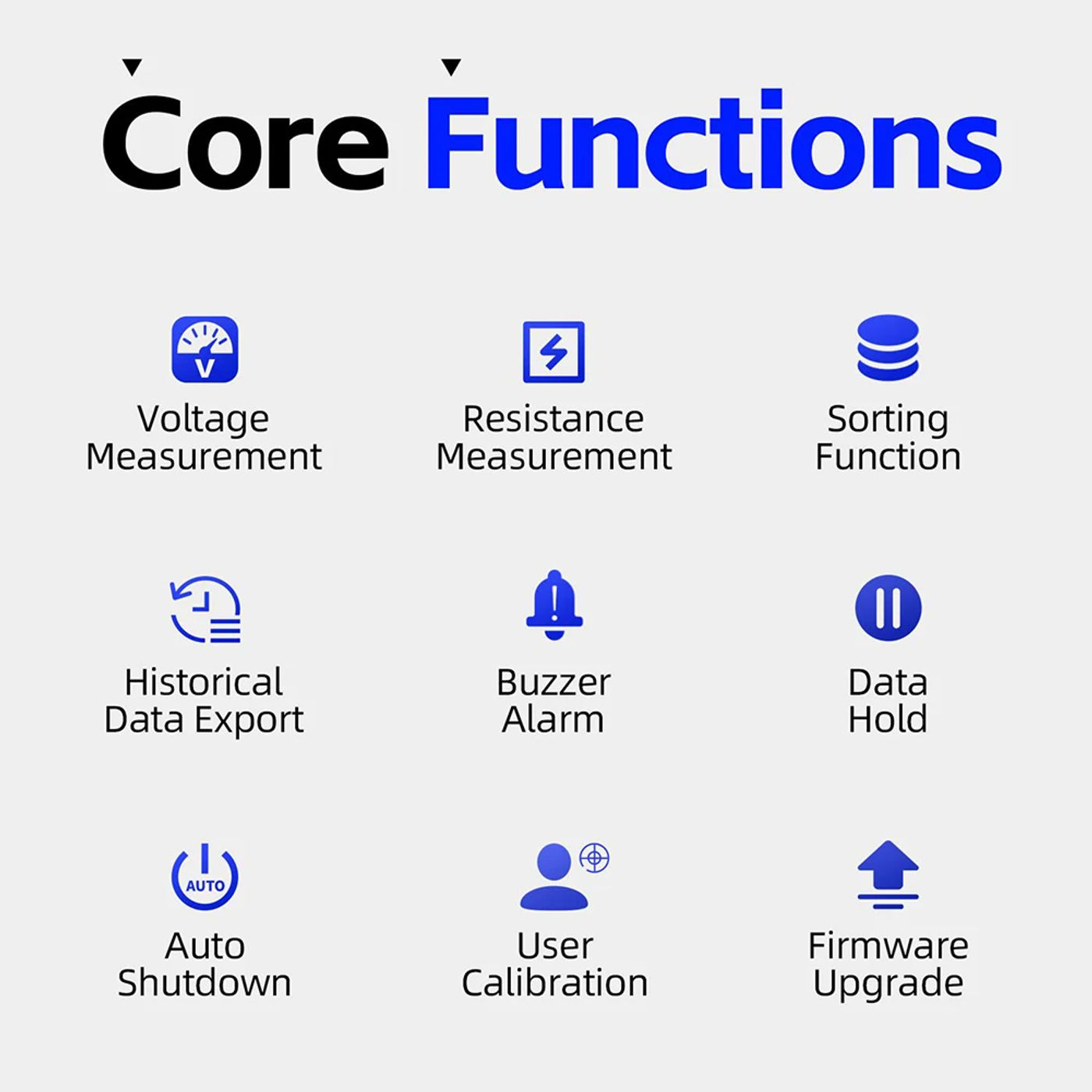 Core Functions

V

Voltage Measurement

Resistance Measurement

Sorting Function

Historical Data Export

Buzzer Alarm

Data Hold

AUTO

Auto Shutdown

User Calibration

Firmware Upgrade